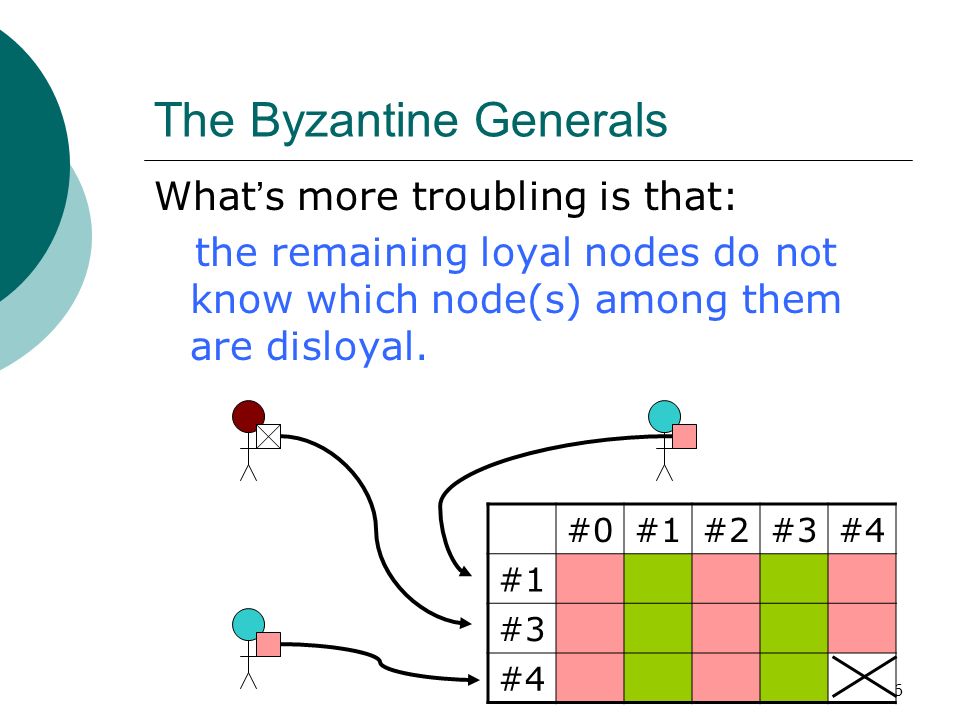 The Byzantine Generals

What's more troubling is that:

the remaining loyal nodes do not know which node(s) among them are disloyal.

|  | #0 | #1 | #2 | #3 | #4 |
|---|---|---|---|---|---|
| #1 |  |  |  |  |  |
| #3 |  |  |  |  |  |
| #4 |  |  |  |  |  |

5